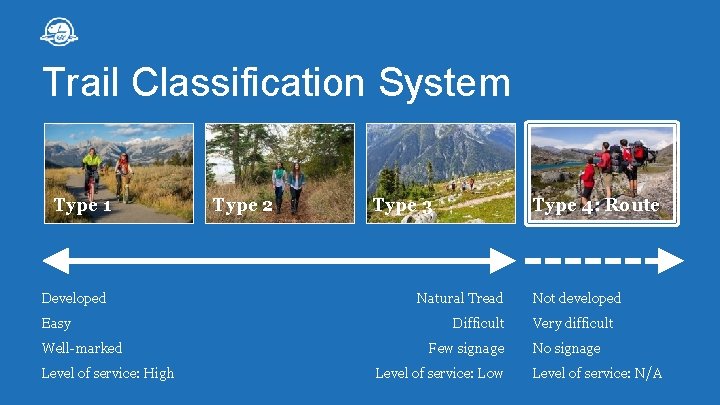 Trail Classification System

Type 1

Type 2

Type 3

Type 4: Route

Developed
Easy
Well-marked
Level of service: High

Natural Tread
Difficult
Few signage
Level of service: Low

Not developed
Very difficult
No signage
Level of service: N/A